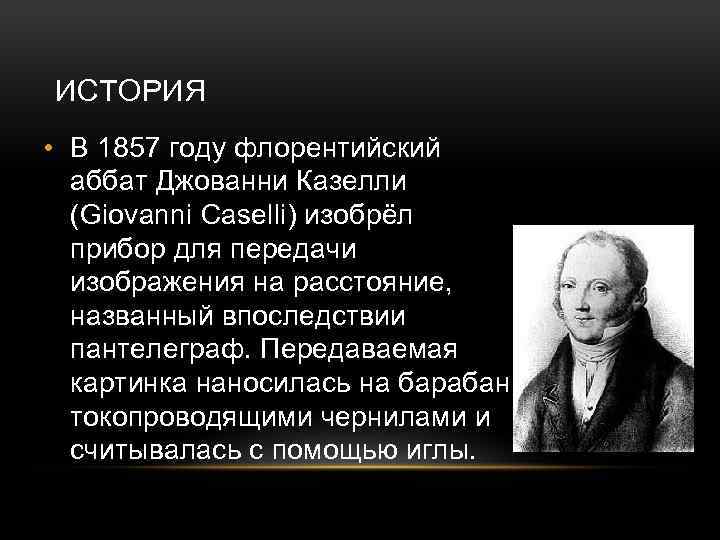 ИСТОРИЯ

• В 1857 году флорентийский аббат Джованни Казелли (Giovanni Caselli) изобрёл прибор для передачи изображения на расстояние, названный впоследствии пантелеграф. Передаваемая картинка наносилась на барабан токопроводящими чернилами и считывалась с помощью иглы.